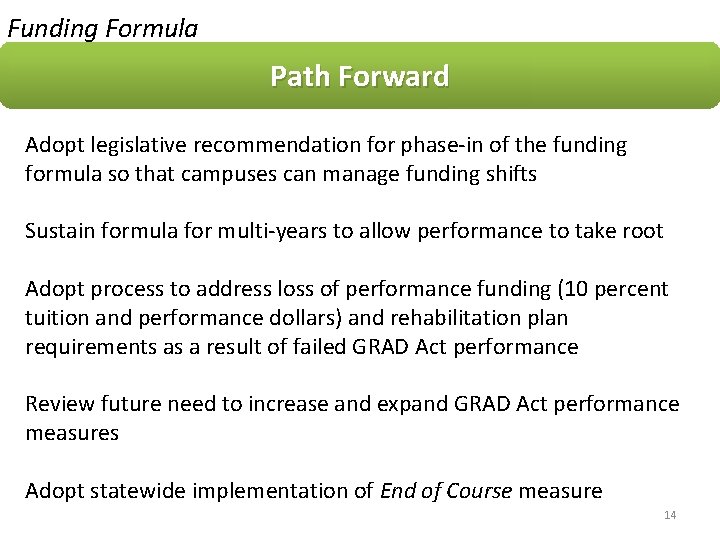 Funding Formula

Path Forward

Adopt legislative recommendation for phase-in of the funding formula so that campuses can manage funding shifts

Sustain formula for multi-years to allow performance to take root

Adopt process to address loss of performance funding (10 percent tuition and performance dollars) and rehabilitation plan requirements as a result of failed GRAD Act performance

Review future need to increase and expand GRAD Act performance measures

Adopt statewide implementation of End of Course measure

14